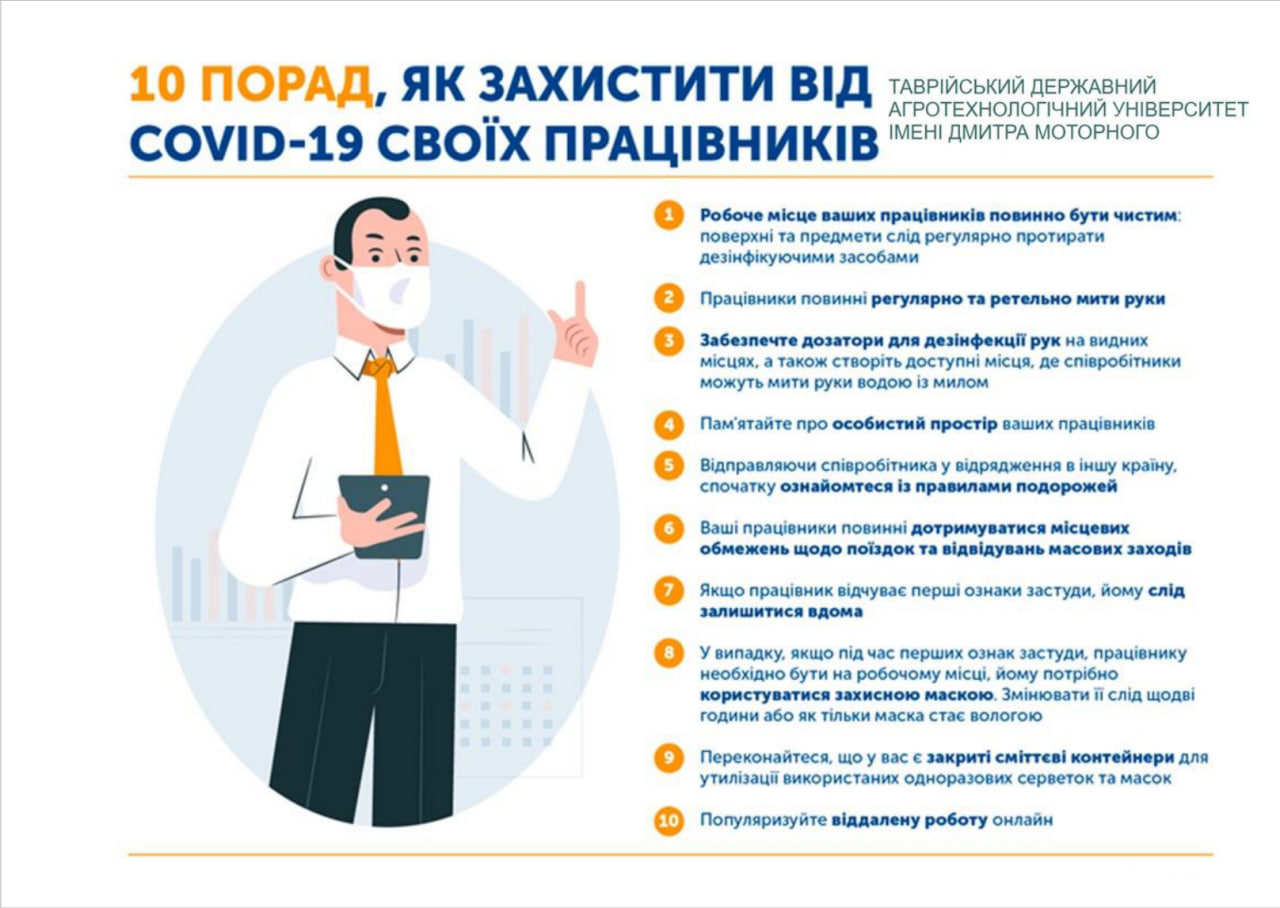 10 ПОРАД, ЯК ЗАХИСТИТИ ВІД COVID-19 СВОЇХ ПРАЦІВНИКІВ

ТАВРІЙСЬКИЙ ДЕРЖАВНИЙ АГРОТЕХНОЛОГІЧНИЙ УНІВЕРСИТЕТ ІМЕНІ ДМИТРА МОТОРНОГО

1 Робоче місце ваших працівників повинно бути чистим: поверхні та предмети слід регулярно протирати дезінфікуючими засобами

2 Працівники повинні регулярно та ретельно мити руки

3 Забезпечте дозатори для дезінфекції рук на видних місцях, а також створіть доступні місця, де співробітники можуть мити руки водою із милом

4 Пам'ятайте про особистий простір ваших працівників

5 Відправляючи співробітника у відрядження в іншу країну, спочатку ознайомтеся із правилами подорожей

6 Ваші працівники повинні дотримуватися місцевих обмежень щодо поїздок та відвідувань масових заходів

7 Якщо працівник відчуває перші ознаки застуди, йому слід залишитися вдома

8 У випадку, якщо під час перших ознак застуди, працівнику необхідно бути на робочому місці, йому потрібно користуватися захисною маскою. Змінювати її слід щодві години або як тільки маска стає вологою

9 Переконайтеся, що у вас є закриті сміттєві контейнери для утилізації використаних одноразових серветок та масок

10 Популяризуйте віддалену роботу онлайн